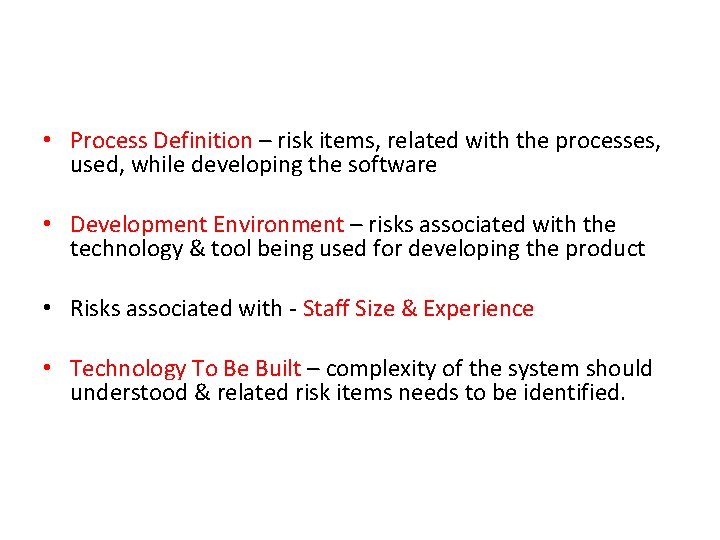 • Process Definition – risk items, related with the processes, used, while developing the software

• Development Environment – risks associated with the technology & tool being used for developing the product

• Risks associated with - Staff Size & Experience

• Technology To Be Built – complexity of the system should understood & related risk items needs to be identified.